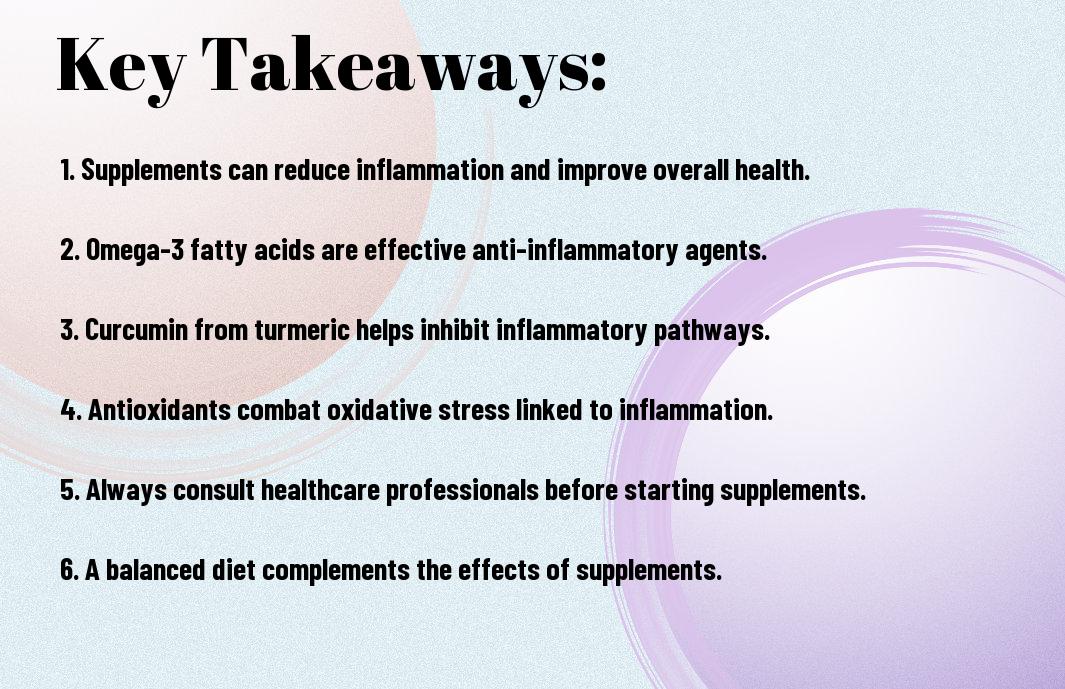 Key Takeaways:

1. Supplements can reduce inflammation and improve overall health.

2. Omega-3 fatty acids are effective anti-inflammatory agents.

3. Curcumin from turmeric helps inhibit inflammatory pathways.

4. Antioxidants combat oxidative stress linked to inflammation.

5. Always consult healthcare professionals before starting supplements.

6. A balanced diet complements the effects of supplements.